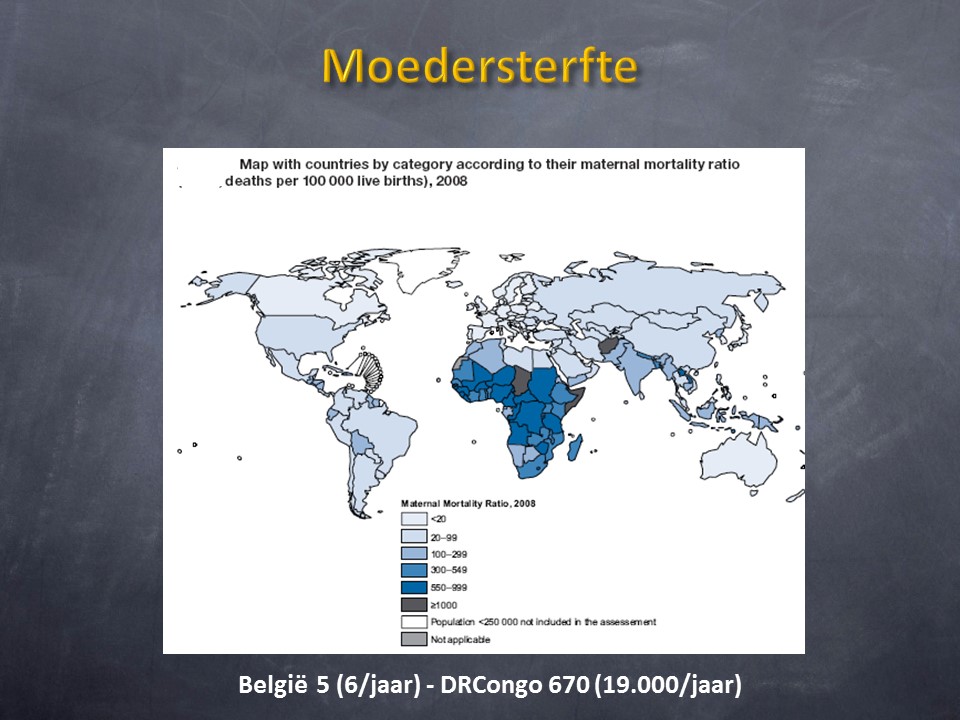 Moedersterfte

Map with countries by category according to their maternal mortality ratio deaths per 100 000 live births), 2008

Maternal Mortality Ratio, 2008
<20
20–99
100–299
300–549
550–999
≥1000
Population <250 000 not included in the assessement
Not applicable

België 5 (6/jaar) - DRCongo 670 (19.000/jaar)